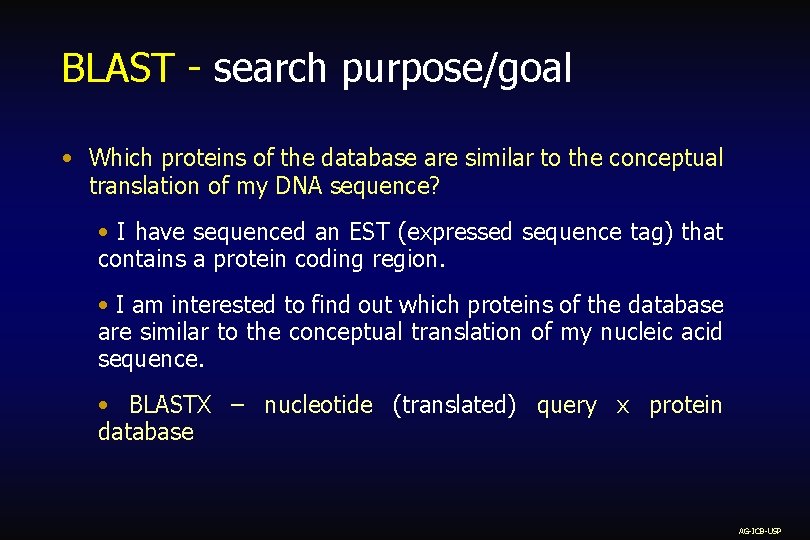 BLAST - search purpose/goal

• Which proteins of the database are similar to the conceptual translation of my DNA sequence?

• I have sequenced an EST (expressed sequence tag) that contains a protein coding region.

• I am interested to find out which proteins of the database are similar to the conceptual translation of my nucleic acid sequence.

• BLASTX – nucleotide (translated) query x protein database

AG-ICB-USP